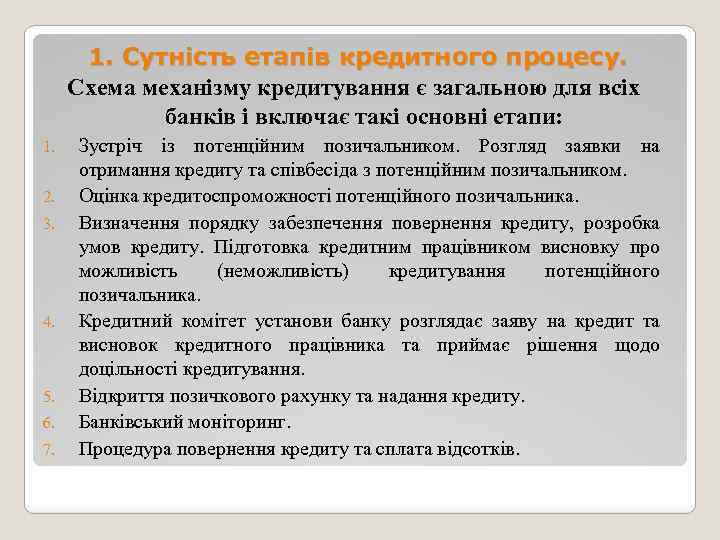 1. Сутність етапів кредитного процесу.

Схема механізму кредитування є загальною для всіх банків і включає такі основні етапи:

1. Зустріч із потенційним позичальником. Розгляд заявки на отримання кредиту та співбесіда з потенційним позичальником.
2. Оцінка кредитоспроможності потенційного позичальника.
3. Визначення порядку забезпечення повернення кредиту, розробка умов кредиту. Підготовка кредитним працівником висновку про можливість (неможливість) кредитування потенційного позичальника.
4. Кредитний комітет установи банку розглядає заяву на кредит та висновок кредитного працівника та приймає рішення щодо доцільності кредитування.
5. Відкриття позичкового рахунку та надання кредиту.
6. Банківський моніторинг.
7. Процедура повернення кредиту та сплата відсотків.